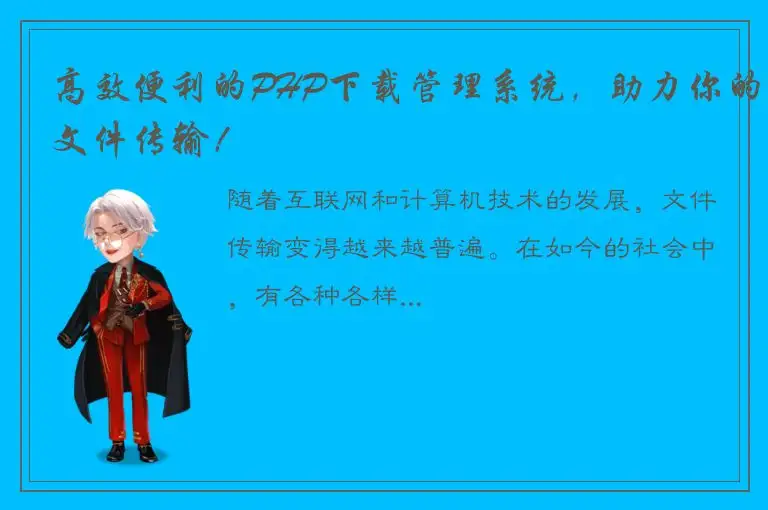 高效便利的PHP下载管理系统，助力你的文件传输！

随着互联网和计算机技术的发展，文件传输变得越来越普遍。在如今的社会中，有各种各样...